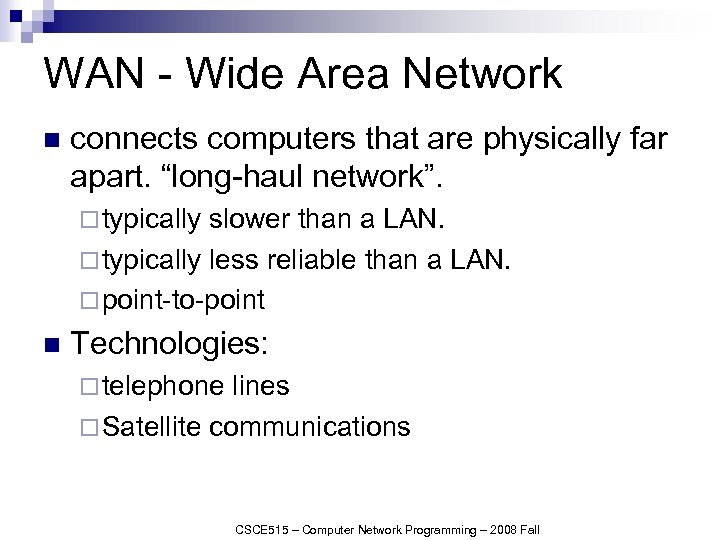 WAN - Wide Area Network

■ connects computers that are physically far apart. “long-haul network”.

□ typically slower than a LAN.

□ typically less reliable than a LAN.

□ point-to-point

■ Technologies:

□ telephone lines

□ Satellite communications

CSCE515 – Computer Network Programming – 2008 Fall